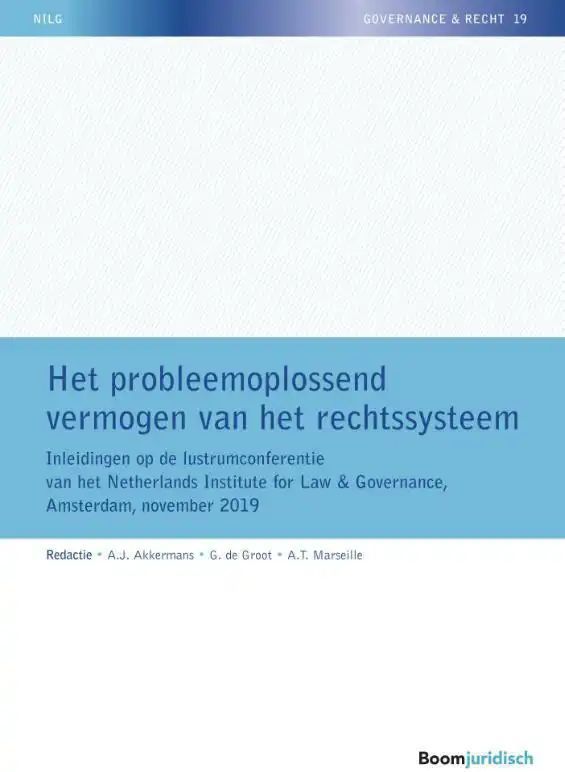 NILG

GOVERNANCE & RECHT 19

Het probleemoplossend vermogen van het rechtssysteem

Inleidingen op de lustrumconferentie van het Netherlands Institute for Law & Governance, Amsterdam, november 2019

Redactie • A.J. Akkermans • G. de Groot • A.T. Marseille

Boomjuridisch